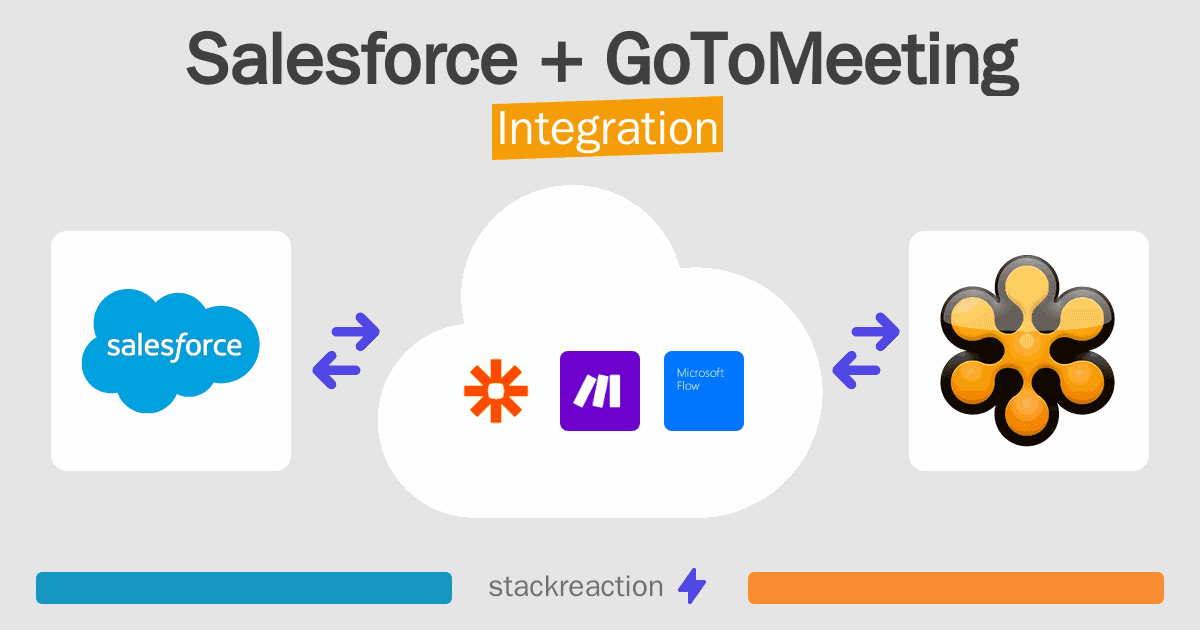 Salesforce + GoToMeeting
Integration

salesforce

Microsoft Flow

stackreaction